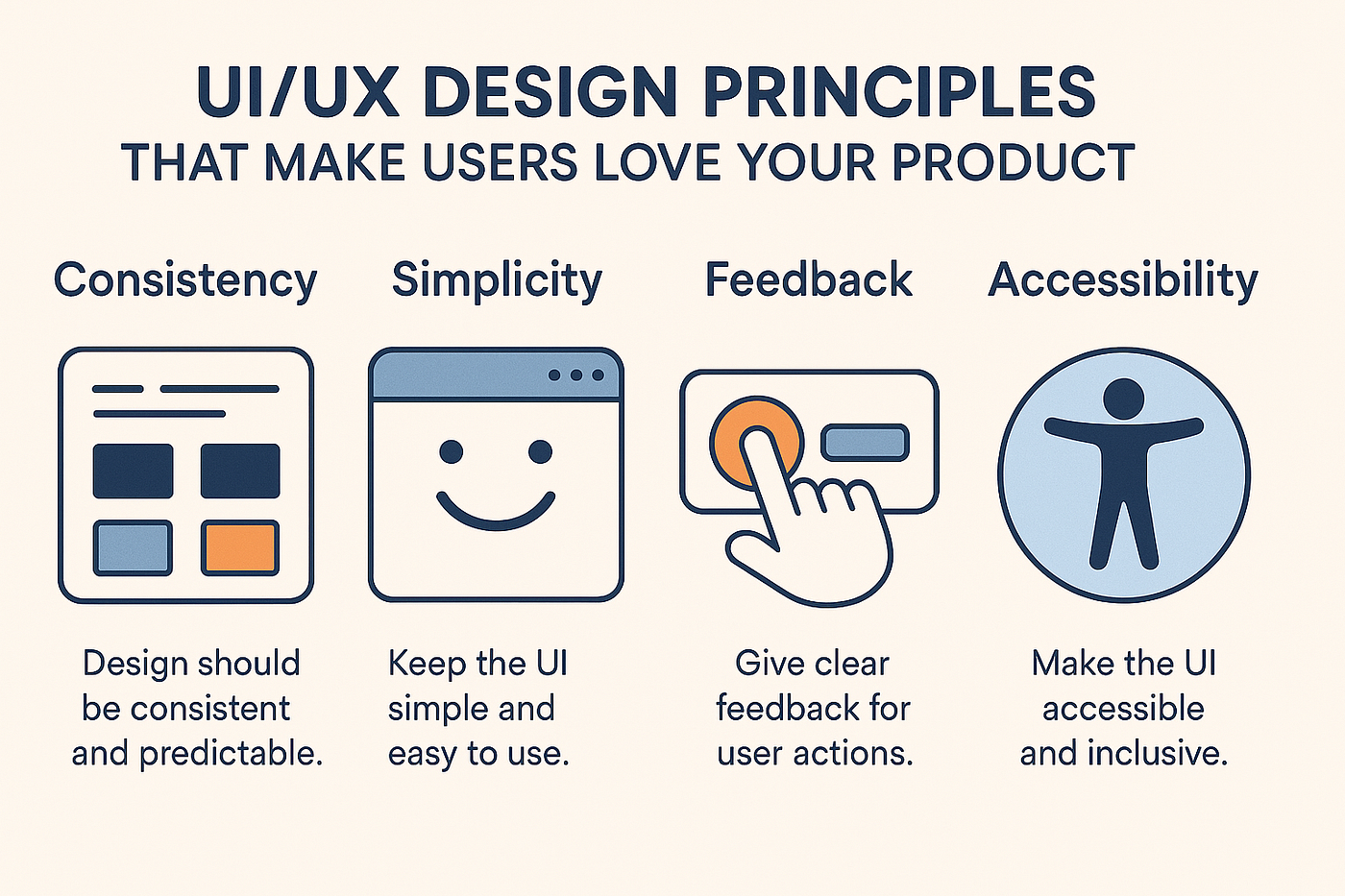 UI/UX DESIGN PRINCIPLES
THAT MAKE USERS LOVE YOUR PRODUCT

Consistency

Design should be consistent and predictable.

Simplicity

Keep the UI simple and easy to use.

Feedback

Give clear feedback for user actions.

Accessibility

Make the UI accessible and inclusive.